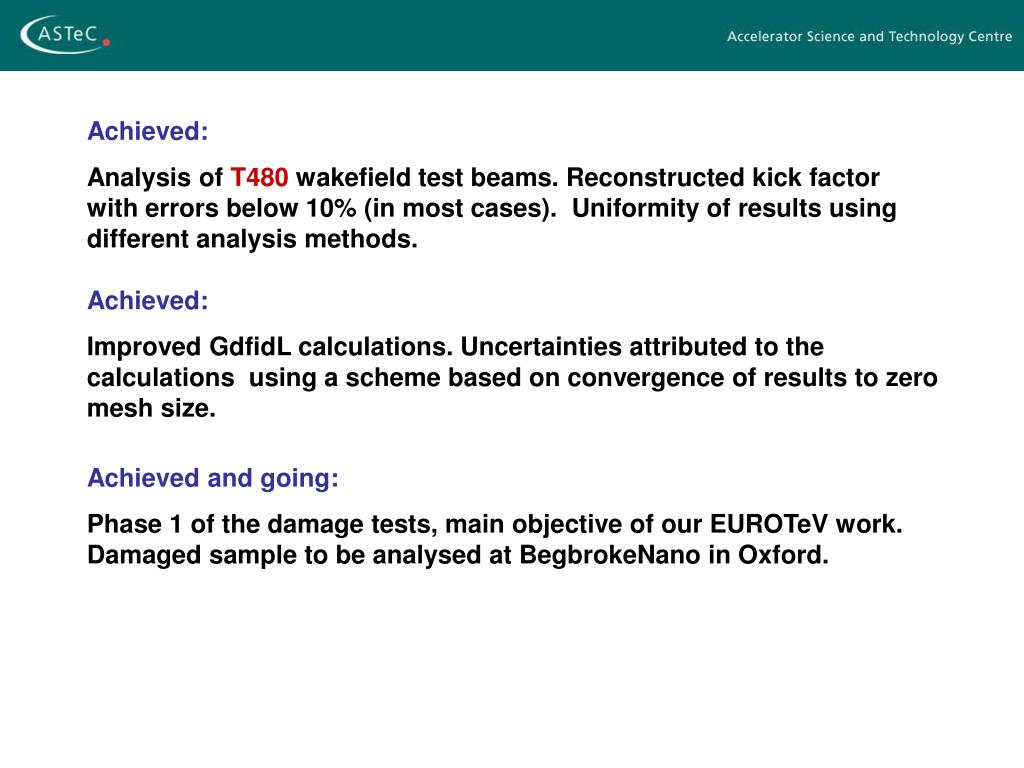 ASTeC

Accelerator Science and Technology Centre

Achieved:

Analysis of T480 wakefield test beams. Reconstructed kick factor with errors below 10% (in most cases). Uniformity of results using different analysis methods.

Achieved:

Improved GdfidL calculations. Uncertainties attributed to the calculations using a scheme based on convergence of results to zero mesh size.

Achieved and going:

Phase 1 of the damage tests, main objective of our EUROTeV work. Damaged sample to be analysed at BegbrokeNano in Oxford.